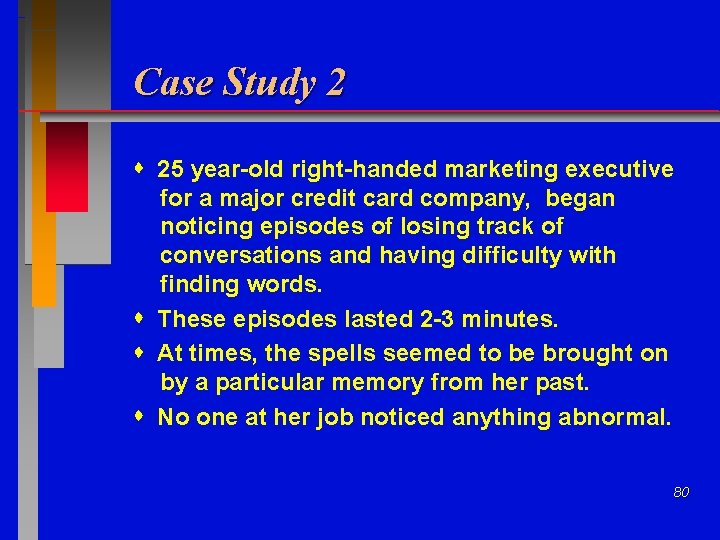 Case Study 2

- 25 year-old right-handed marketing executive for a major credit card company, began noticing episodes of losing track of conversations and having difficulty with finding words.
- These episodes lasted 2-3 minutes.
- At times, the spells seemed to be brought on by a particular memory from her past.
- No one at her job noticed anything abnormal.

80